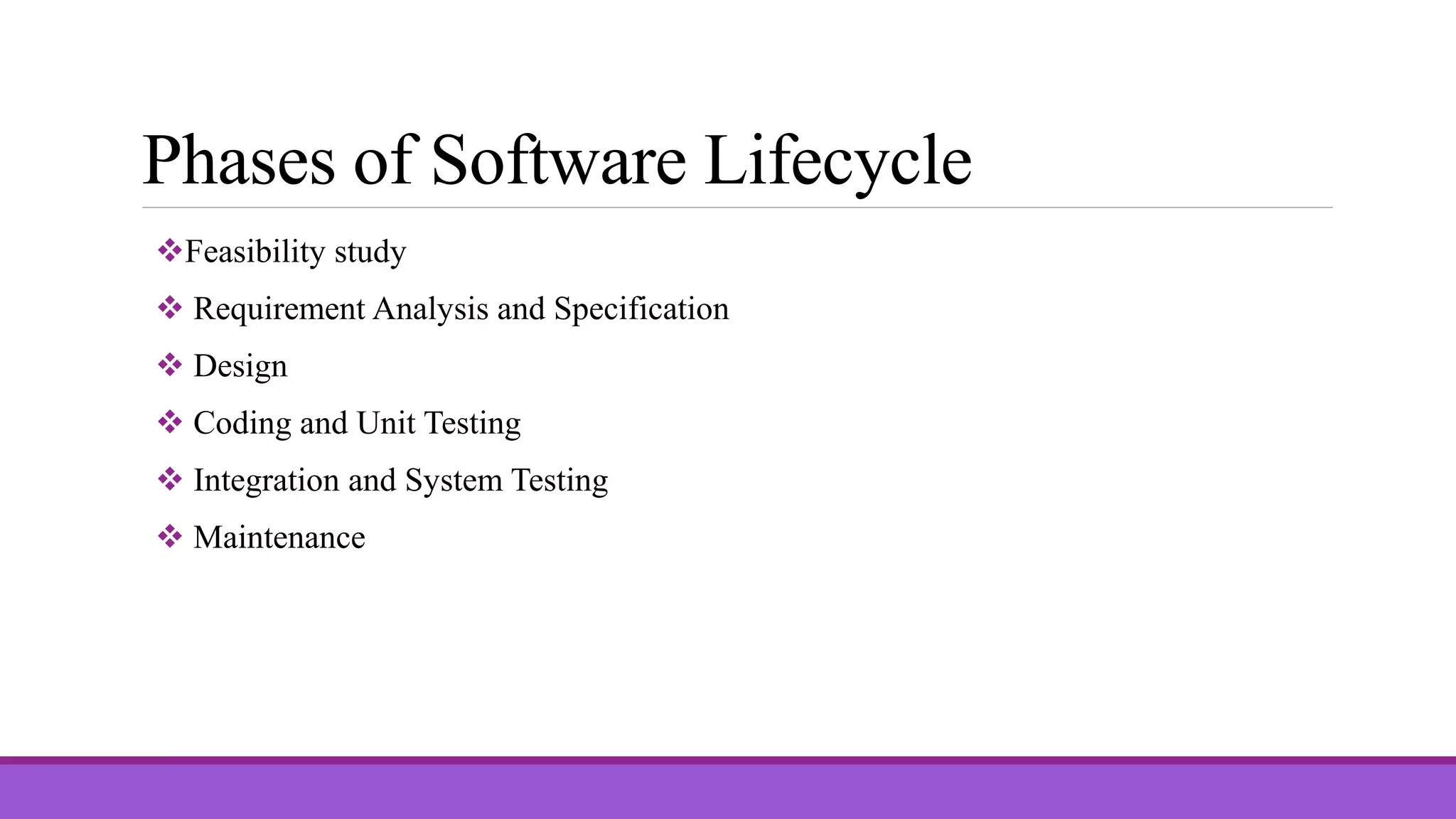 Phases of Software Lifecycle

❖Feasibility study

❖ Requirement Analysis and Specification

❖ Design

❖ Coding and Unit Testing

❖ Integration and System Testing

❖ Maintenance